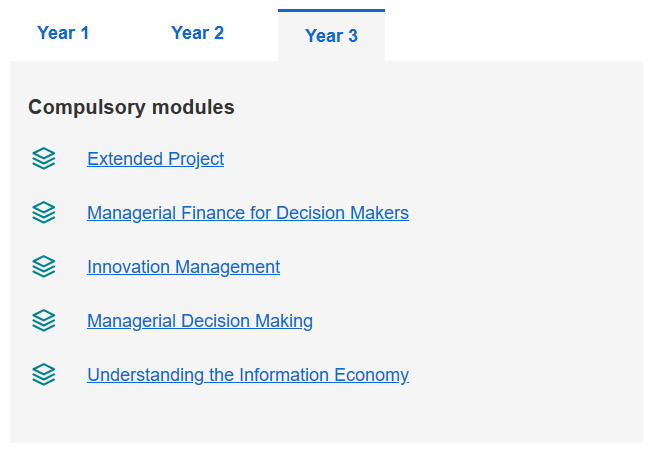 Year 1
Year 2
Year 3

Compulsory modules

Extended Project

Managerial Finance for Decision Makers

Innovation Management

Managerial Decision Making

Understanding the Information Economy